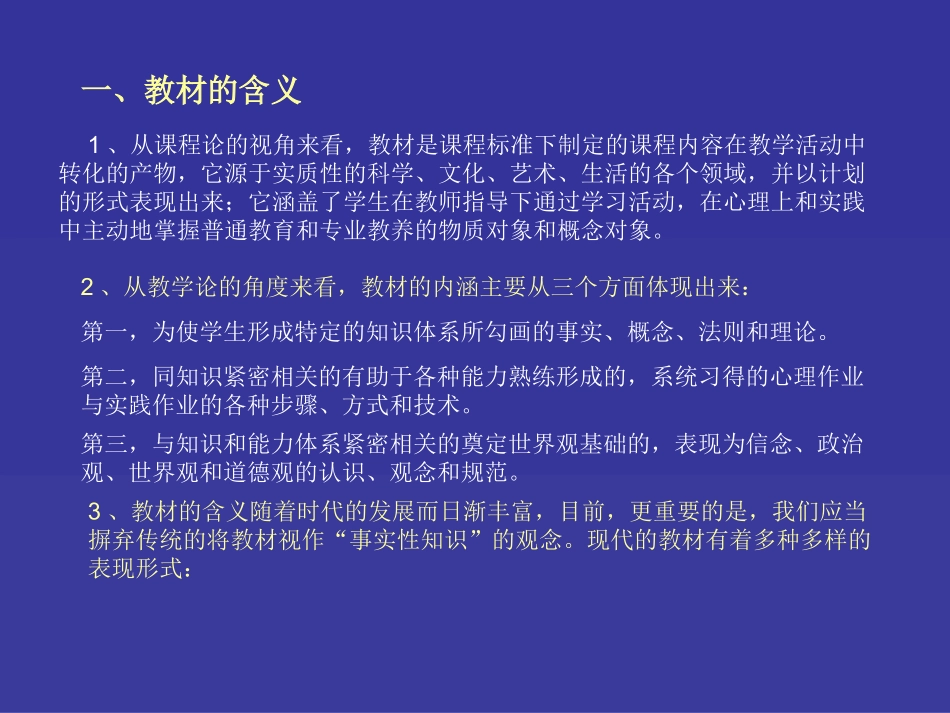 一、教材的含义

1、从课程论的视角来看，教材是课程标准下制定的课程内容在教学活动中转化的产物，它源于实质性的科学、文化、艺术、生活的各个领域，并以计划的形式表现出来；它涵盖了学生在教师指导下通过学习活动，在心理上和实践中主动地掌握普通教育和专业教养的物质对象和概念对象。

2、从教学论的角度来看，教材的内涵主要从三个方面体现出来：

第一，为使学生形成特定的知识体系所勾画的事实、概念、法则和理论。

第二，同知识紧密相关的有助于各种能力熟练形成的，系统习得的心理作业与实践作业的各种步骤、方式和技术。

第三，与知识和能力体系紧密相关的奠定世界观基础的，表现为信念、政治观、世界观和道德观的认识、观念和规范。

3、教材的含义随着时代的发展而日渐丰富，目前，更重要的是，我们应当摒弃传统的将教材视作“事实性知识”的观念。现代的教材有着多种多样的表现形式：